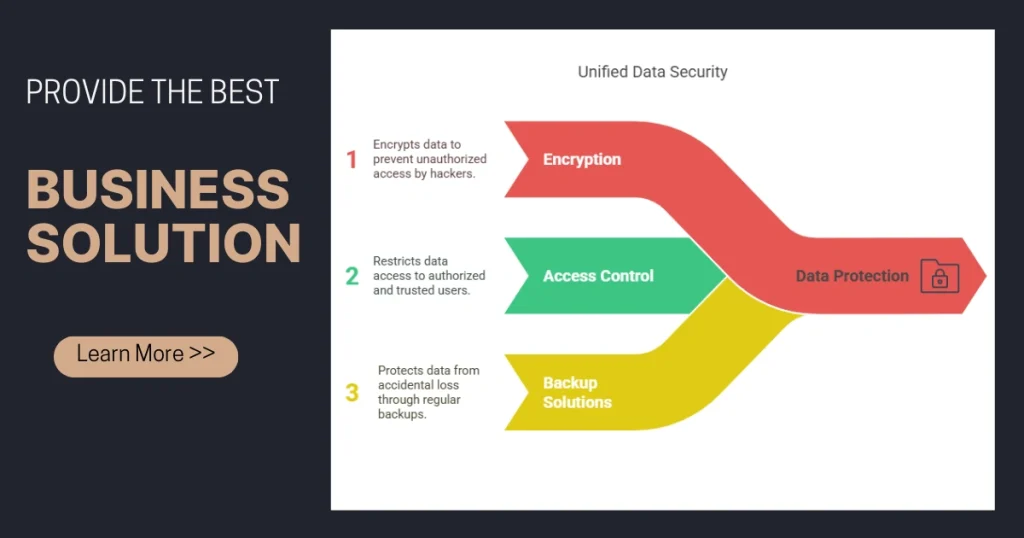 PROVIDE THE BEST

BUSINESS SOLUTION

Learn More >>

Unified Data Security

1 Encrypts data to prevent unauthorized access by hackers.

Encryption

2 Restricts data access to authorized and trusted users.

Access Control

3 Protects data from accidental loss through regular backups.

Backup Solutions

Data Protection